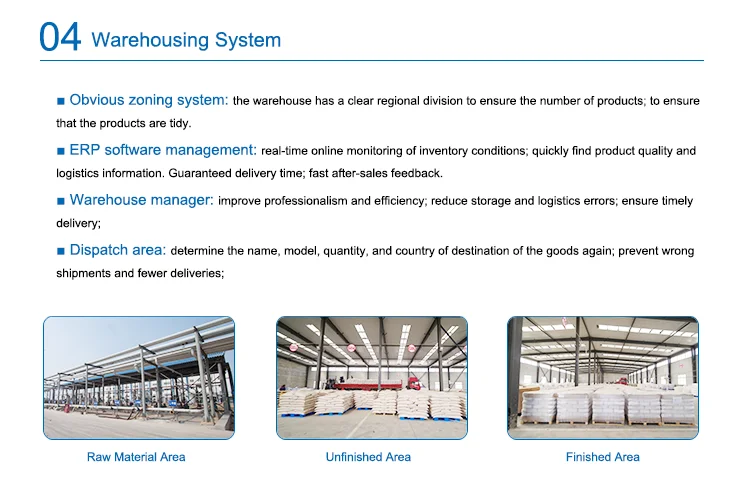 04 Warehousing System

■ Obvious zoning system: the warehouse has a clear regional division to ensure the number of products; to ensure that the products are tidy.

■ ERP software management: real-time online monitoring of inventory conditions; quickly find product quality and logistics information. Guaranteed delivery time; fast after-sales feedback.

■ Warehouse manager: improve professionalism and efficiency; reduce storage and logistics errors; ensure timely delivery;

■ Dispatch area: determine the name, model, quantity, and country of destination of the goods again; prevent wrong shipments and fewer deliveries;

Raw Material Area

Unfinished Area

Finished Area